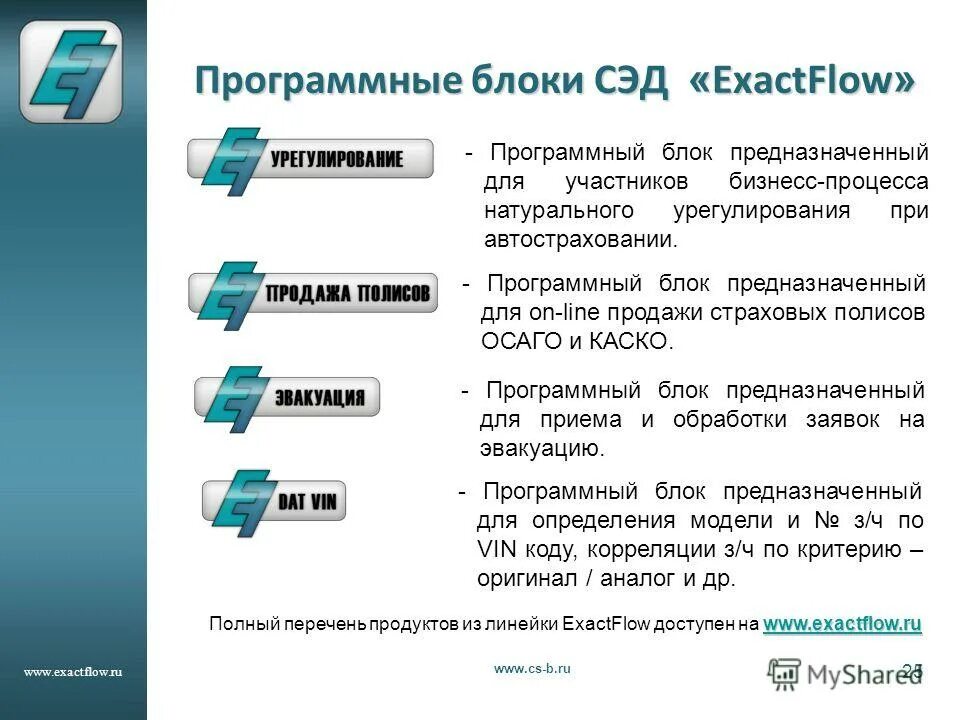 Программные блоки СЭД «ExactFlow»

УРЕГУЛИРОВАНИЕ

- Программный блок предназначенный для участников бизнесс-процесса натурального урегулирования при автостраховании.

ПРОДАЖА ПОЛИСОВ

- Программный блок предназначенный для on-line продажи страховых полисов ОСАГО и КАСКО.

ЭВАКУАЦИЯ

- Программный блок предназначенный для приема и обработки заявок на эвакуацию.

DAT VIN

- Программный блок предназначенный для определения модели и № з/ч по VIN коду, корреляции з/ч по критерию – оригинал / аналог и др.

Полный перечень продуктов из линейки ExactFlow доступен на www.exactflow.ru

www.exactflow.ru

www.cs-b.ru

MyShared

25